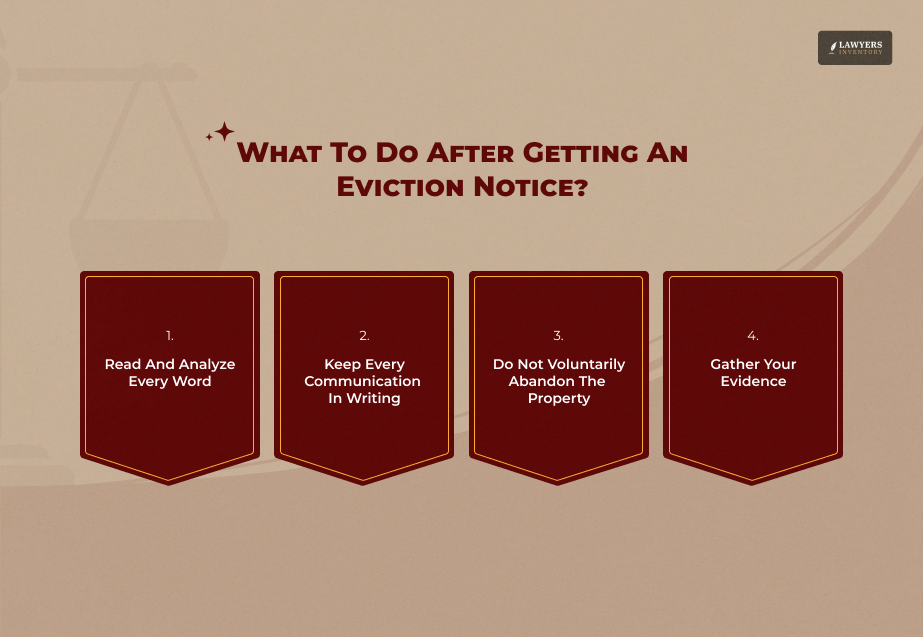 LAWYERS INVENTORY

What To Do After Getting An Eviction Notice?

1.
Read And Analyze Every Word

2.
Keep Every Communication In Writing

3.
Do Not Voluntarily Abandon The Property

4.
Gather Your Evidence